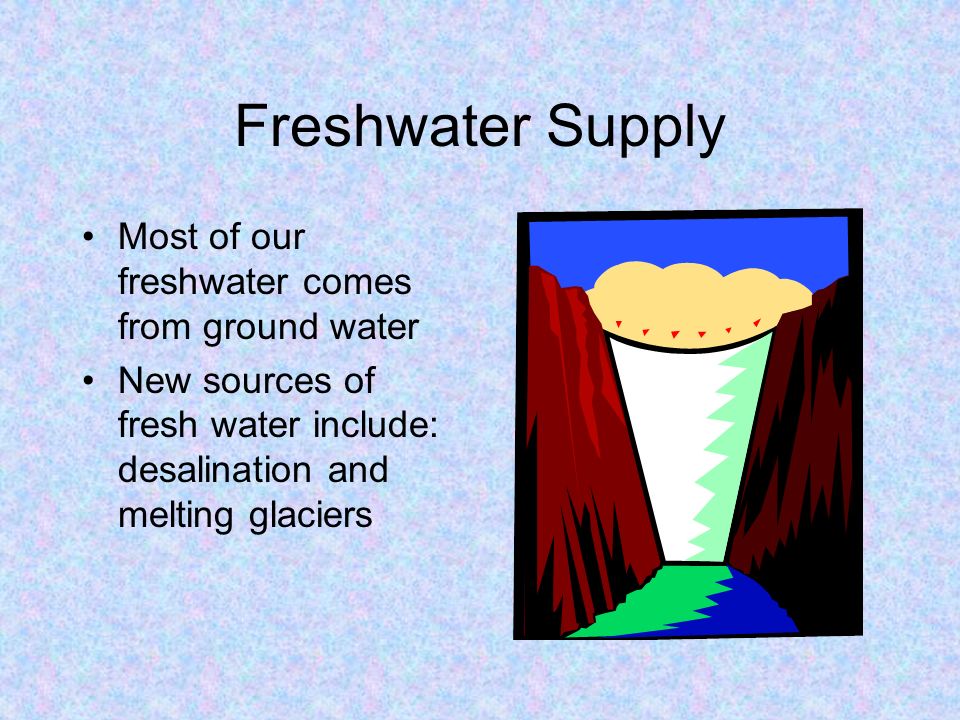 Freshwater Supply

• Most of our freshwater comes from ground water

• New sources of fresh water include: desalination and melting glaciers